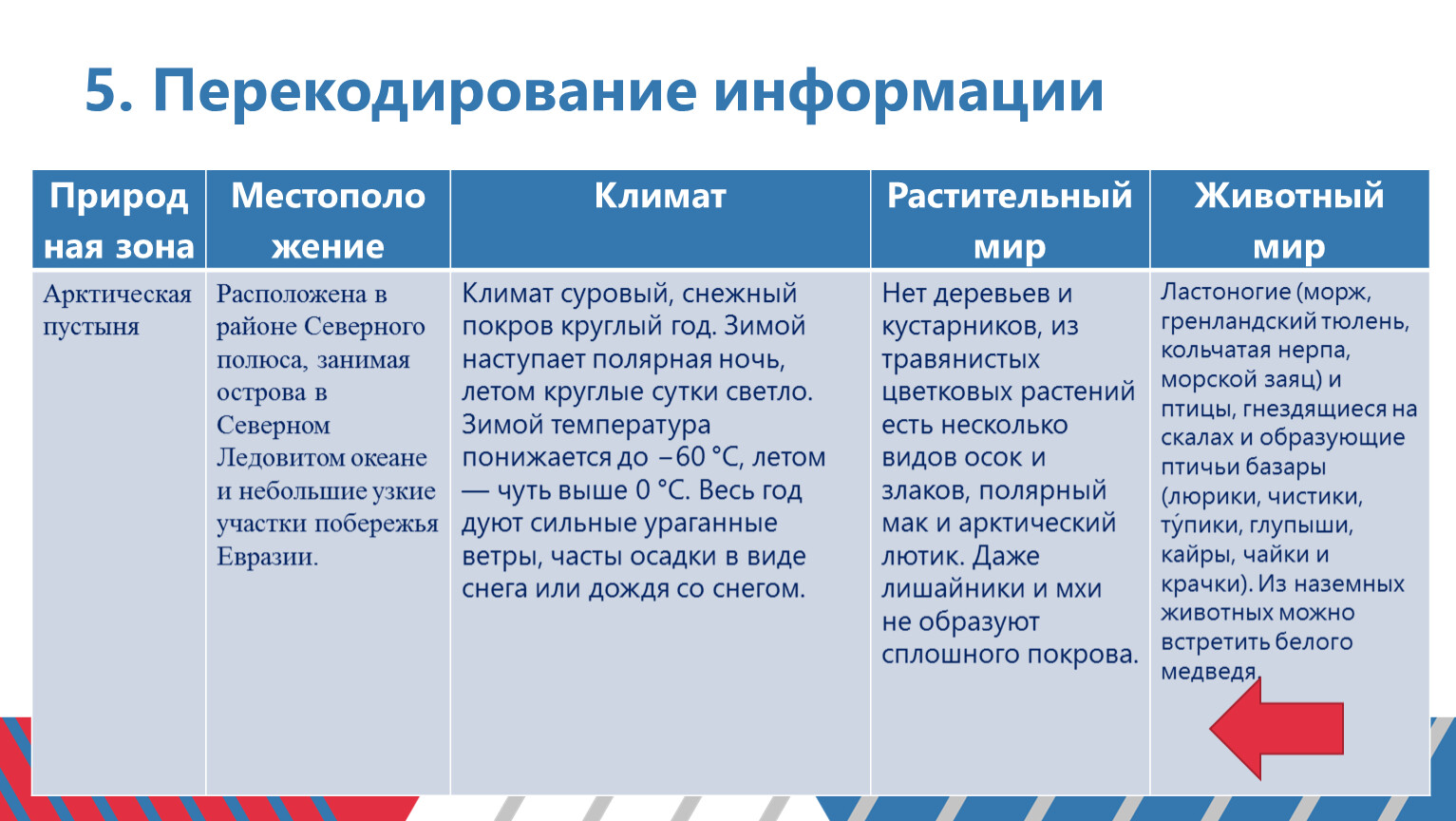 5. Перекодирование информации

| Природная зона | Местоположение | Климат | Растительный мир | Животный мир |
|---|---|---|---|---|
| Арктическая пустыня | Расположена в районе Северного полюса, занимая острова в Северном Ледовитом океане и небольшие узкие участки побережья Евразии. | Климат суровый, снежный покров круглый год. Зимой наступает полярная ночь, летом круглые сутки светло. Зимой температура понижается до −60 °С, летом — чуть выше 0 °С. Весь год дуют сильные ураганные ветры, часты осадки в виде снега или дождя со снегом. | Нет деревьев и кустарников, из травянистых цветковых растений есть несколько видов осок и злаков, полярный мак и арктический лютик. Даже лишайники и мхи не образуют сплошного покрова. | Ластоногие (морж, гренландский тюлень, кольчатая нерпа, морской заяц) и птицы, гнездящиеся на скалах и образующие птичьи базары (люрики, чистики, ту́пики, глупыши, кайры, чайки и крачки). Из наземных животных можно встретить белого медведя. |